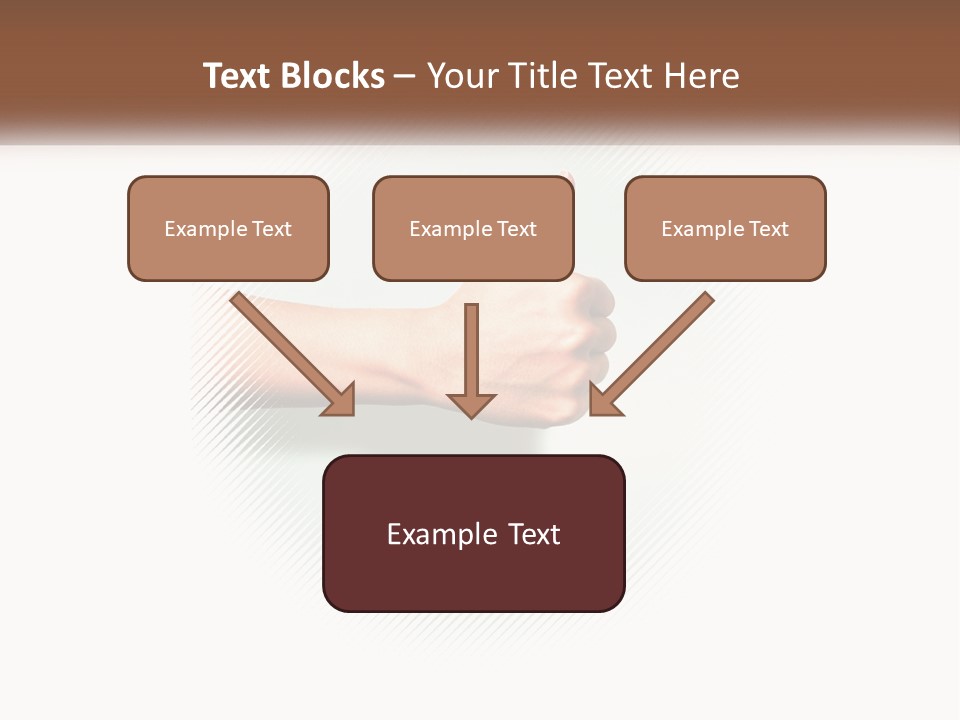 Text Blocks – Your Title Text Here

Example Text

Example Text

Example Text

Example Text